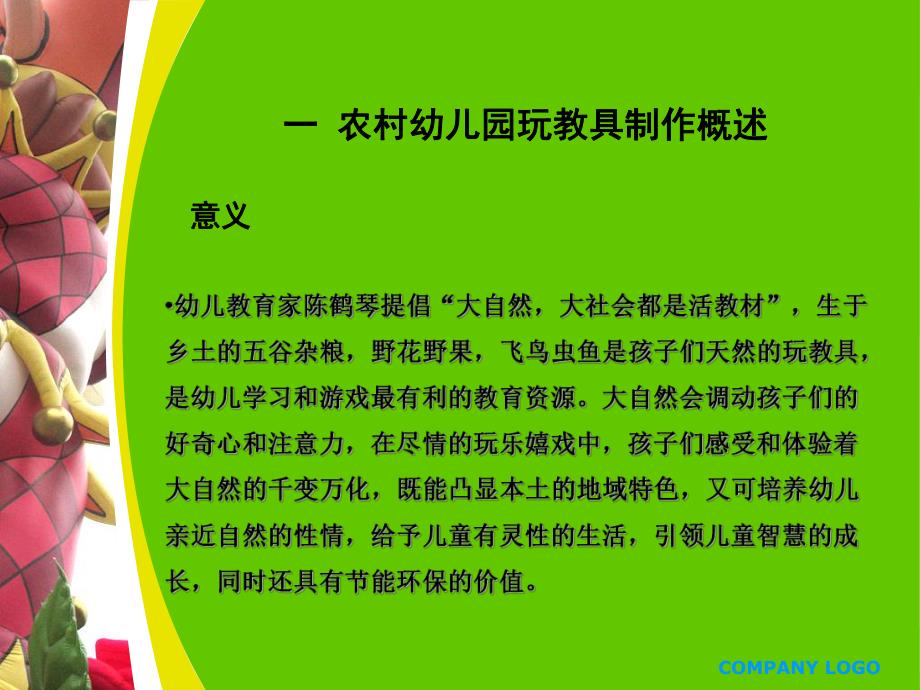 一 农村幼儿园玩教具制作概述

意义

•幼儿教育家陈鹤琴提倡“大自然，大社会都是活教材”，生于乡土的五谷杂粮，野花野果，飞鸟虫鱼是孩子们天然的玩教具，是幼儿学习和游戏最有利的教育资源。大自然会调动孩子们的好奇心和注意力，在尽情的玩乐嬉戏中，孩子们感受和体验着大自然的千变万化，既能凸显本土的地域特色，又可培养幼儿亲近自然的性情，给予儿童有灵性的生活，引领儿童智慧的成长，同时还具有节能环保的价值。

COMPANY LOGO